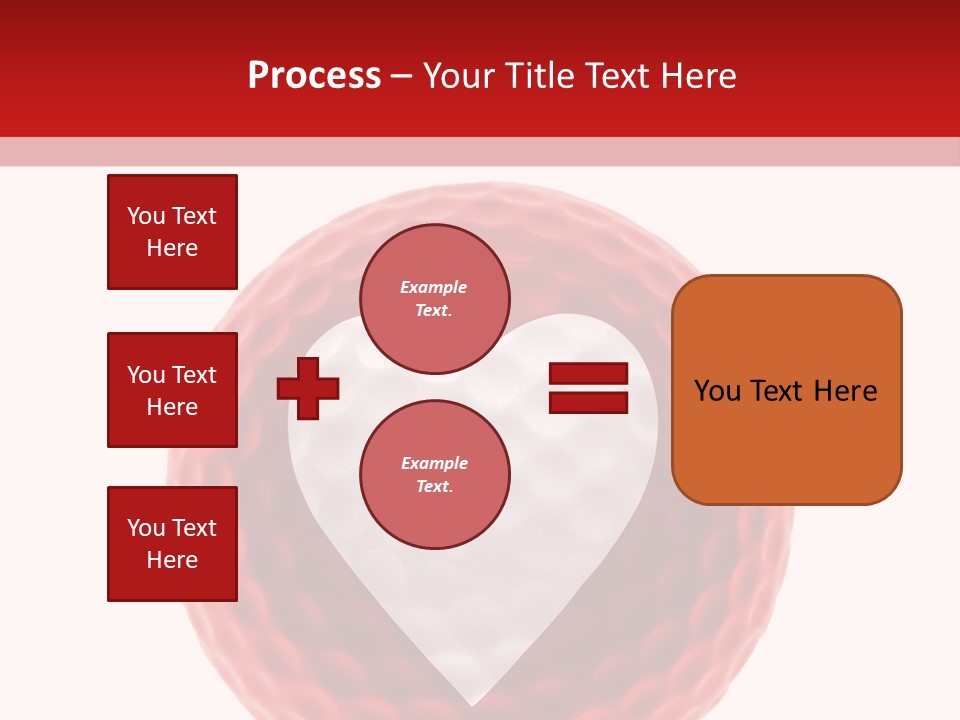 Process – Your Title Text Here

You Text Here

You Text Here

You Text Here

Example Text.

Example Text.

You Text Here